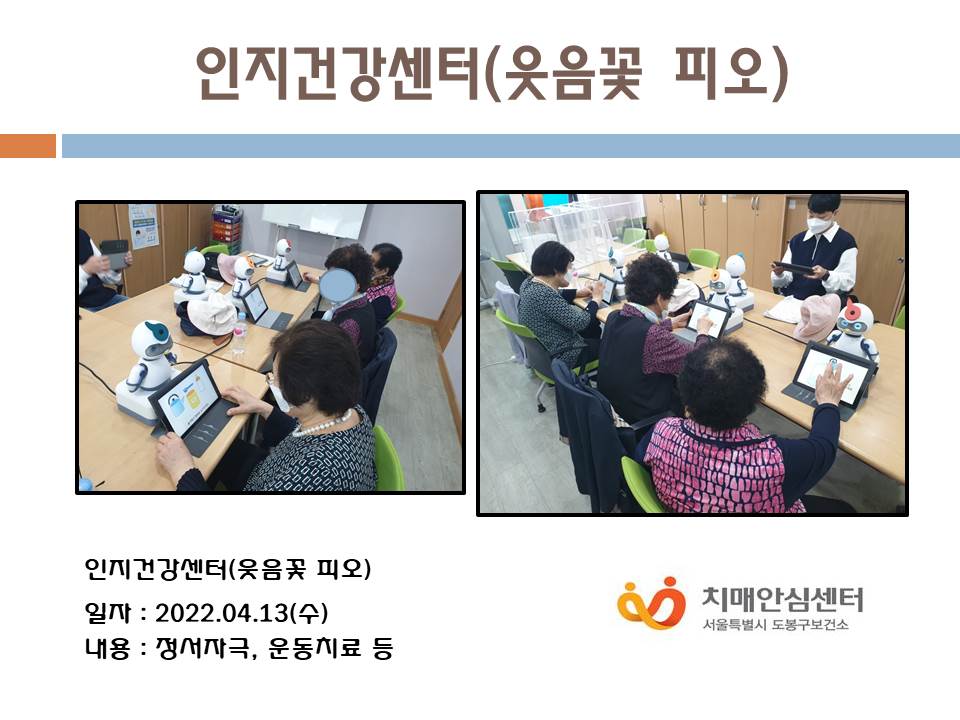 인지건강센터(웃음꽃 피오)

인지건강센터(웃음꽃 피오)

일자 : 2022.04.13(수)

내용 : 정서자극, 운동치료 등

치매안심센터
서울특별시 도봉구보건소